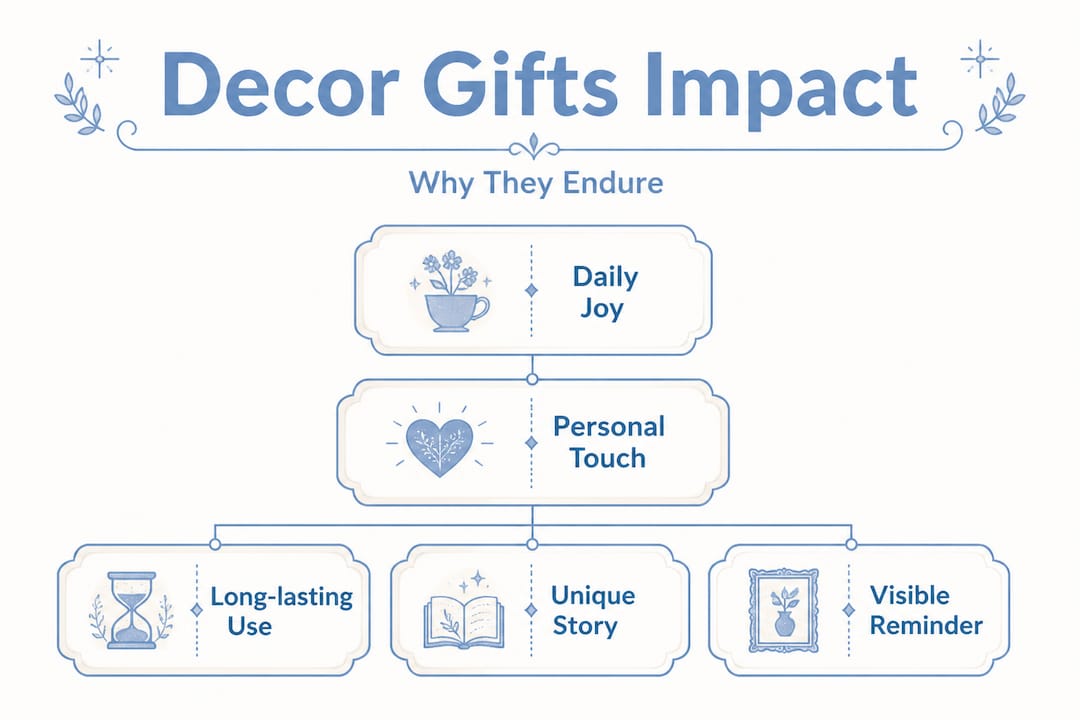 Decor Gifts Impact

Why They Endure

Daily Joy

Personal Touch

Long-lasting Use

Unique Story

Visible Reminder